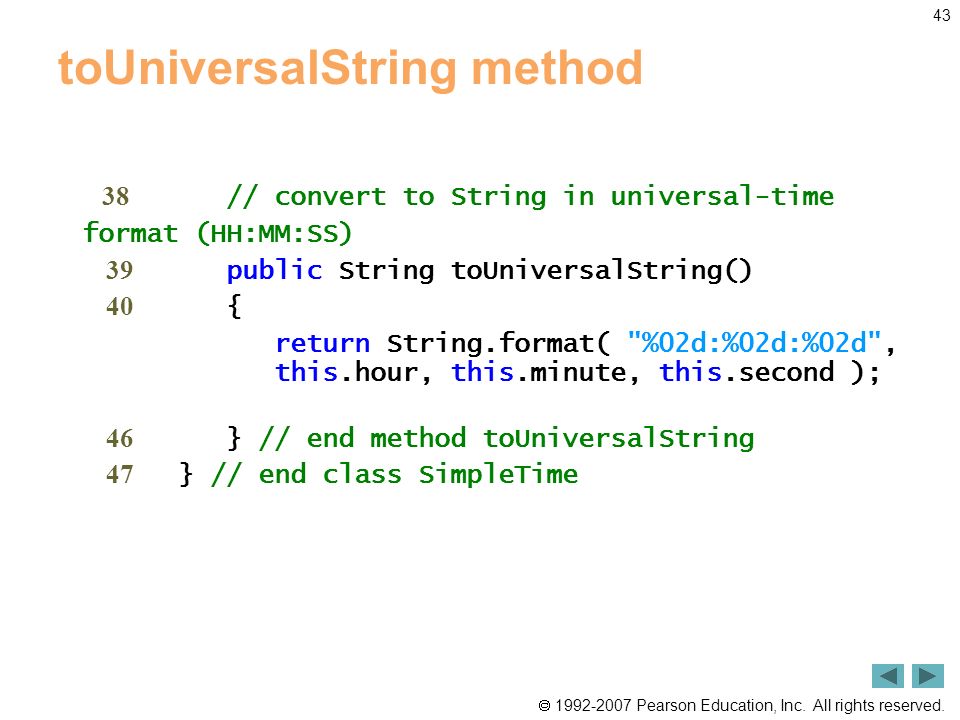 43

toUniversalString method

38 // convert to String in universal-time format (HH:MM:SS)
39 public String toUniversalString()
40 {
return String.format( "%02d:%02d:%02d", this.hour, this.minute, this.second );

46 } // end method toUniversalString
47 } // end class SimpleTime

© 1992-2007 Pearson Education, Inc. All rights reserved.